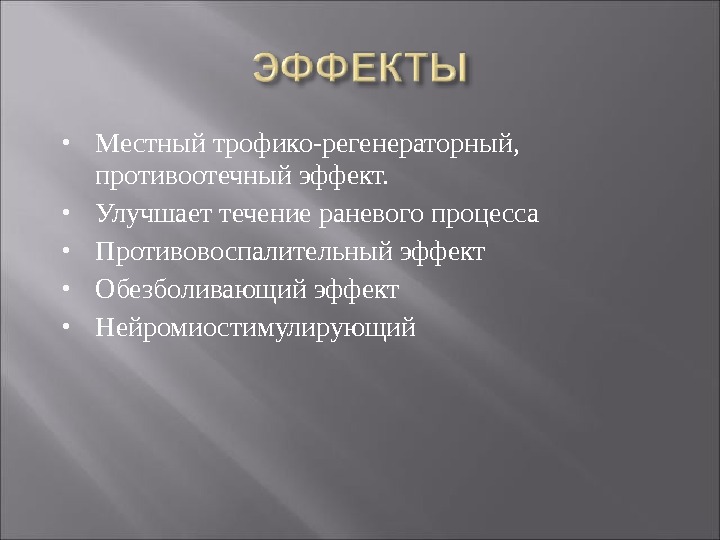 ЭФФЕКТЫ

• Местный трофико-регенераторный, противоотечный эффект.
• Улучшает течение раневого процесса
• Противовоспалительный эффект
• Обезболивающий эффект
• Нейромиостимулирующий